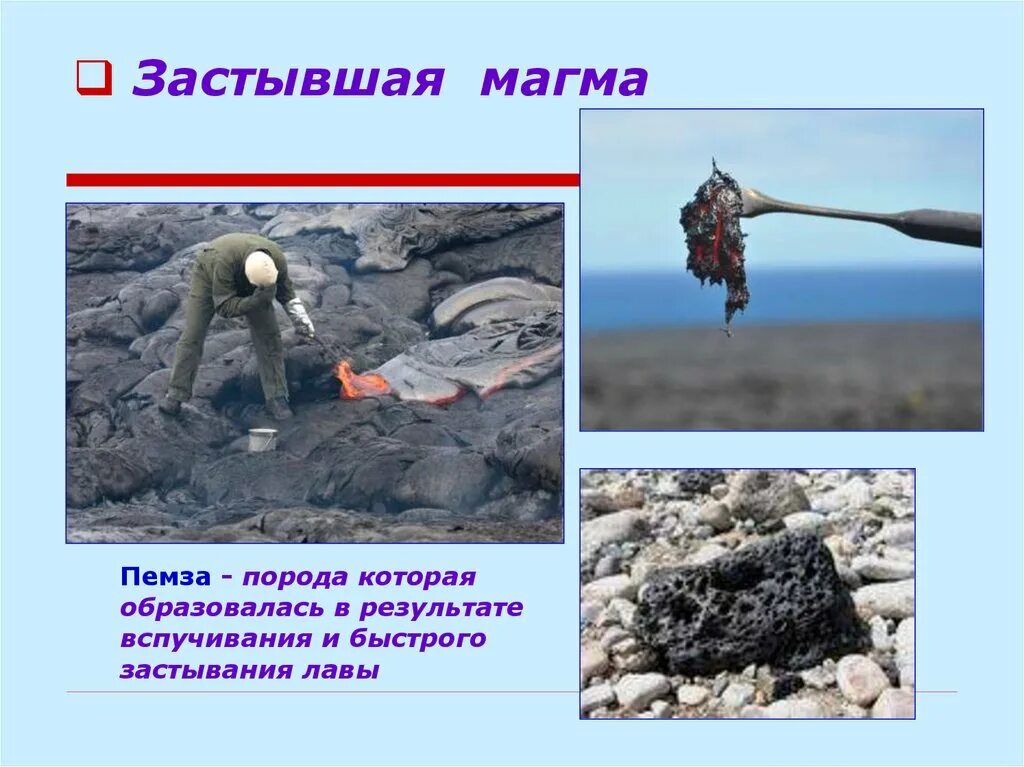 Застывшая магма

Пемза - порода которая образовалась в результате вспучивания и быстрого застывания лавы